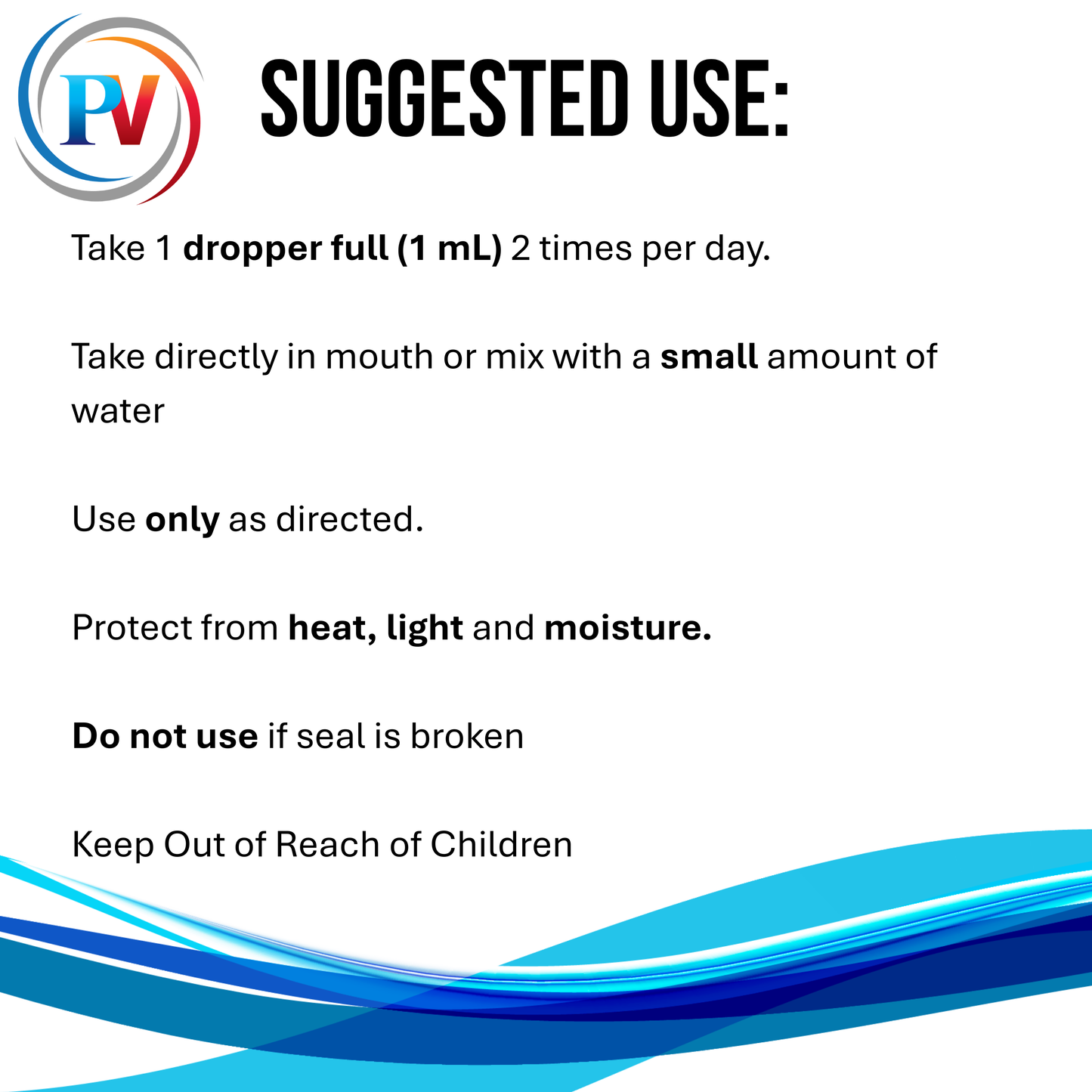 PV

SUGGESTED USE:

Take 1 dropper full (1 mL) 2 times per day.

Take directly in mouth or mix with a small amount of water

Use only as directed.

Protect from heat, light and moisture.

Do not use if seal is broken

Keep Out of Reach of Children